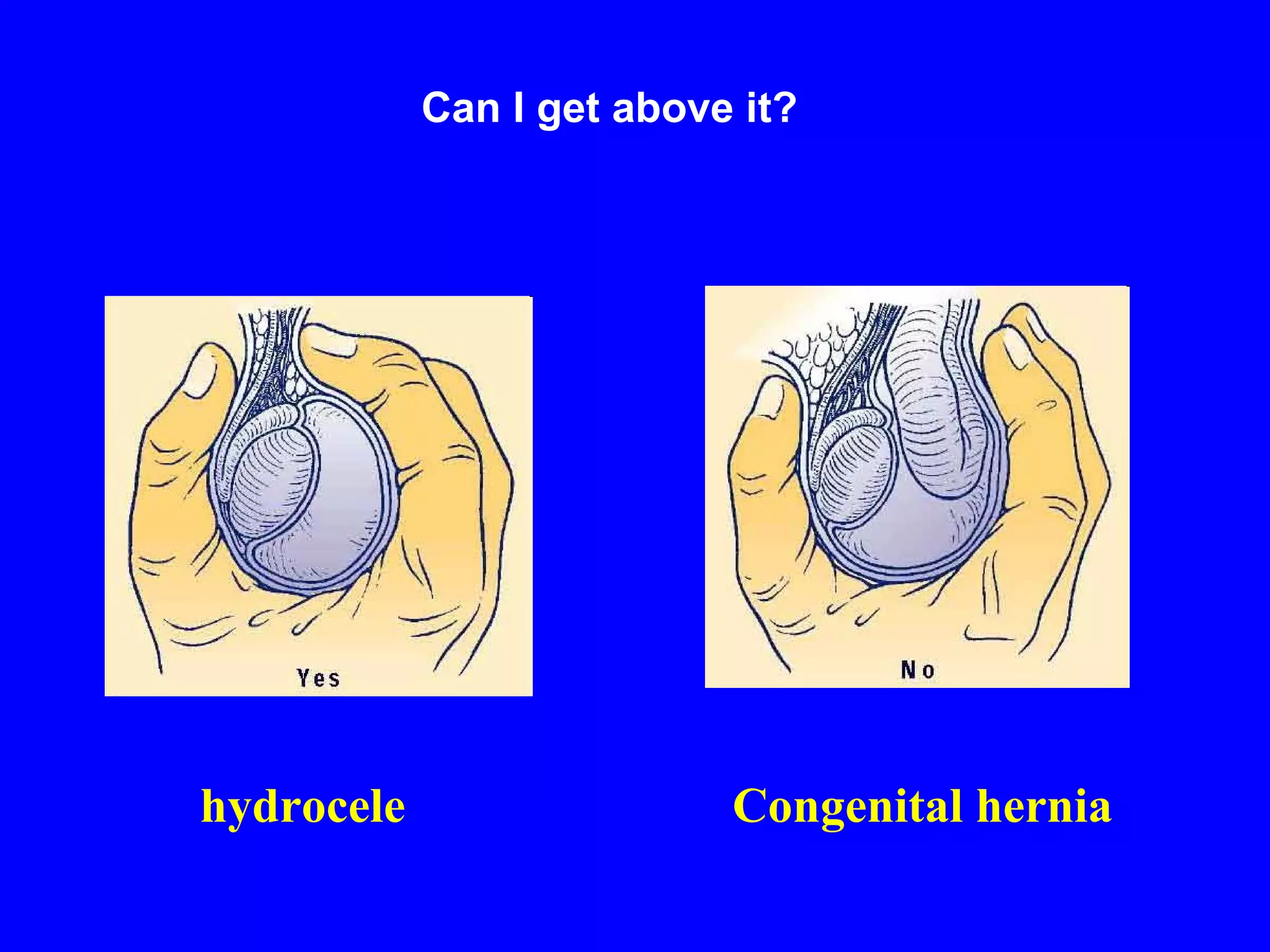 Can I get above it?

Yes

No

hydrocele

Congenital hernia